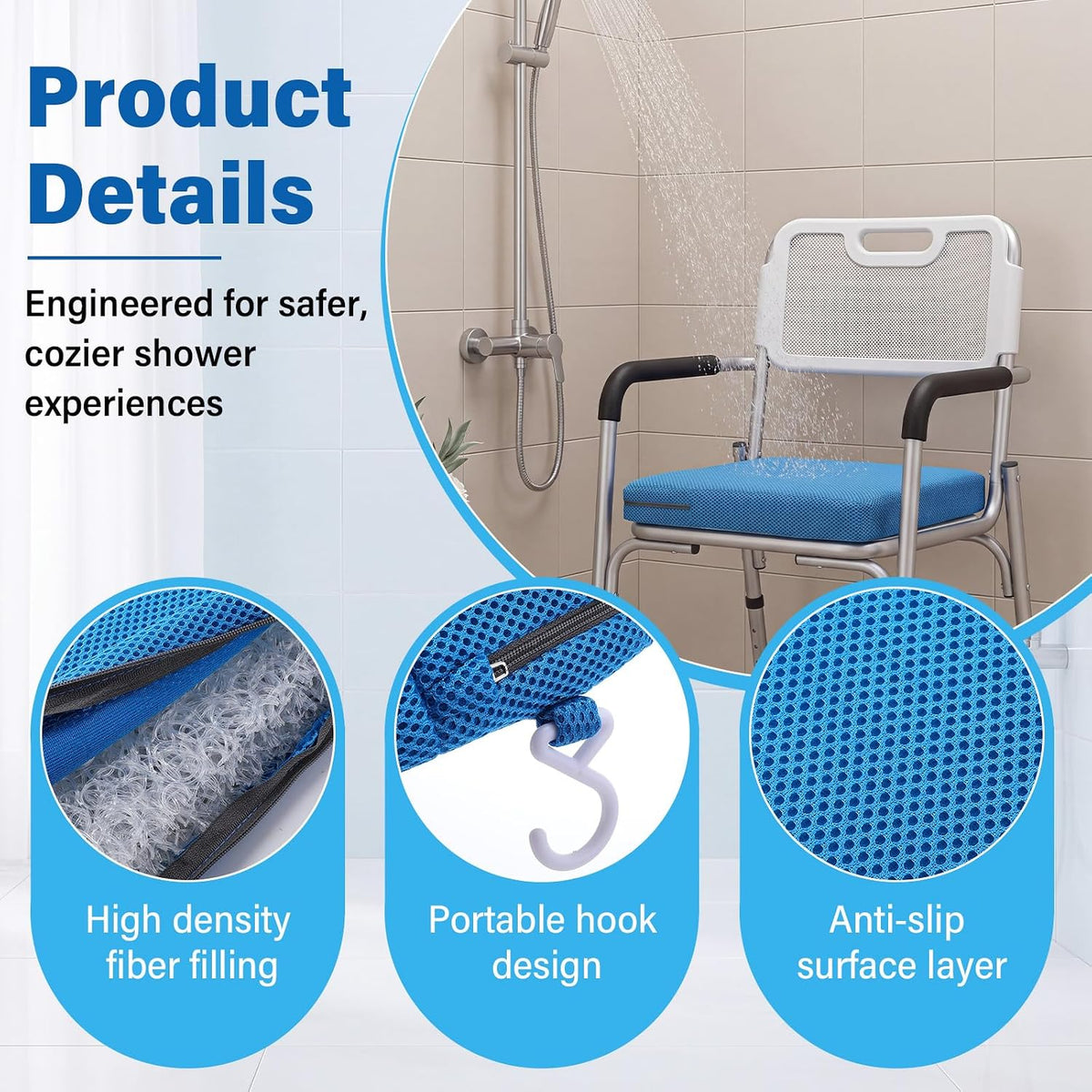 Product Details

Engineered for safer, cozier shower experiences

High density fiber filling

Portable hook design

Anti-slip surface layer